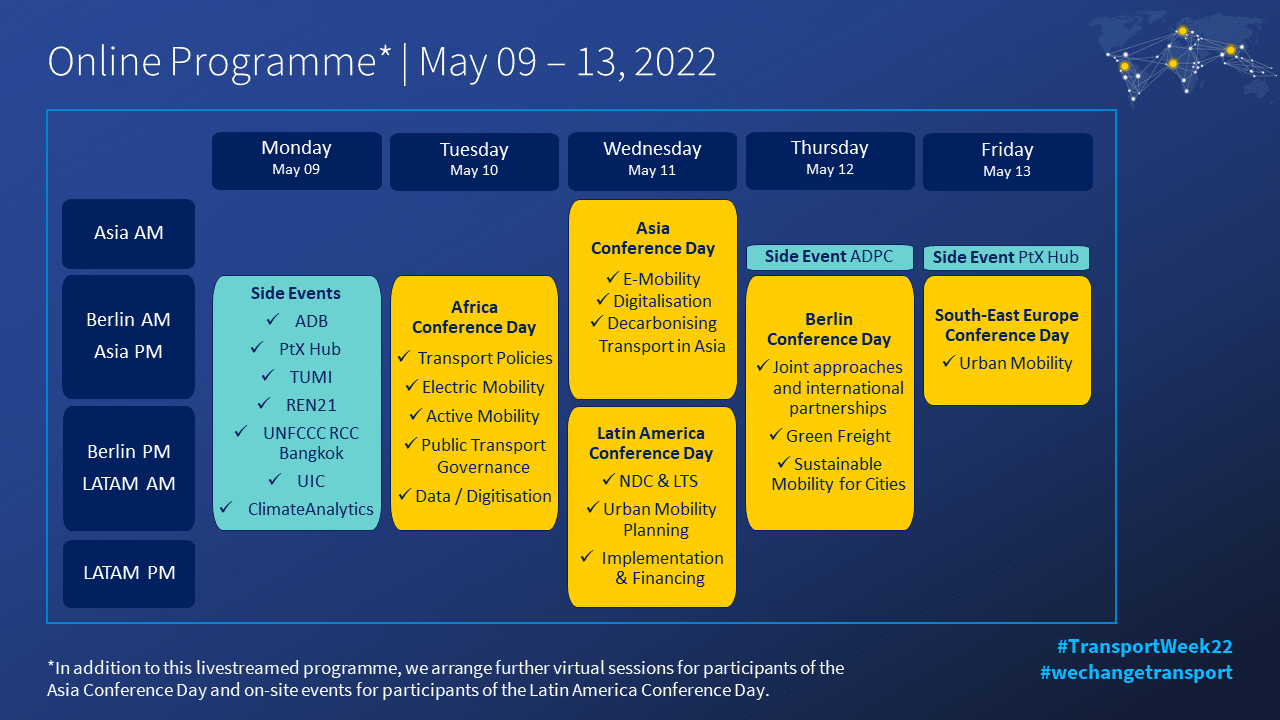 Online Programme* | May 09 – 13, 2022

Monday
May 09

Tuesday
May 10

Wednesday
May 11

Thursday
May 12

Friday
May 13

Asia AM

Berlin AM
Asia PM

Berlin PM
LATAM AM

LATAM PM

Side Events
✓ ADB
✓ PtX Hub
✓ TUMI
✓ REN21
✓ UNFCCC RCC Bangkok
✓ UIC
✓ ClimateAnalytics

Africa Conference Day
✓ Transport Policies
✓ Electric Mobility
✓ Active Mobility
✓ Public Transport Governance
✓ Data / Digitisation

Asia Conference Day
✓ E-Mobility
✓ Digitalisation
✓ Decarbonising Transport in Asia

Latin America Conference Day
✓ NDC & LTS
✓ Urban Mobility Planning
✓ Implementation & Financing

Side Event ADPC

Berlin Conference Day
✓ Joint approaches and international partnerships
✓ Green Freight
✓ Sustainable Mobility for Cities

Side Event PtX Hub

South-East Europe Conference Day
✓ Urban Mobility

*In addition to this livestreamed programme, we arrange further virtual sessions for participants of the Asia Conference Day and on-site events for participants of the Latin America Conference Day.

#TransportWeek22
#wechangetransport